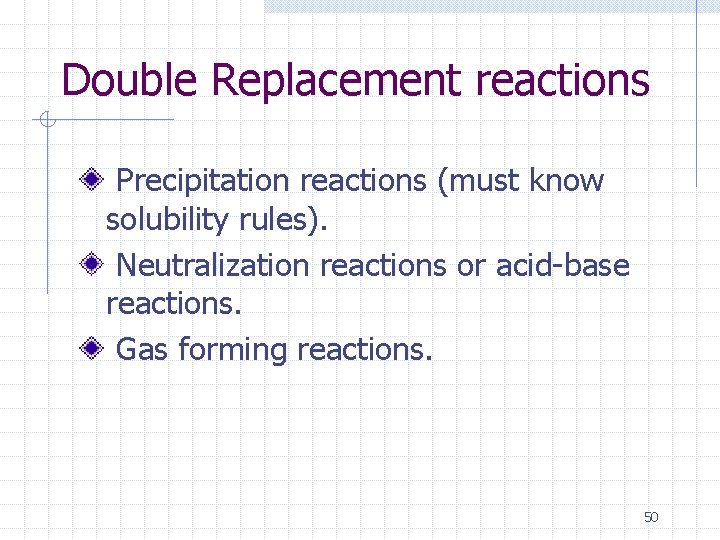 Double Replacement reactions

Precipitation reactions (must know solubility rules).

Neutralization reactions or acid-base reactions.

Gas forming reactions.

50